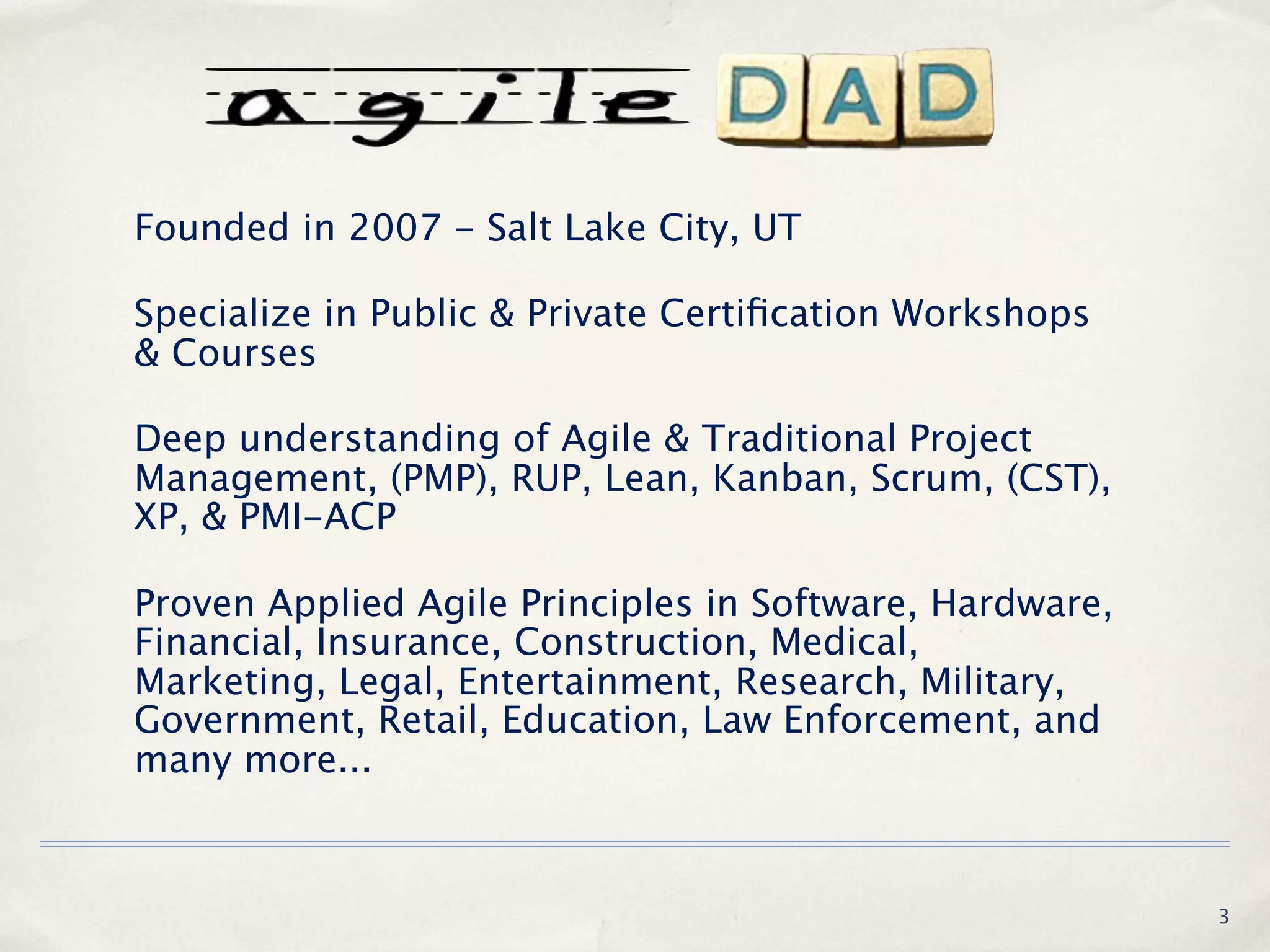 agile DAD

Founded in 2007 - Salt Lake City, UT

Specialize in Public & Private Certification Workshops & Courses

Deep understanding of Agile & Traditional Project Management, (PMP), RUP, Lean, Kanban, Scrum, (CST), XP, & PMI-ACP

Proven Applied Agile Principles in Software, Hardware, Financial, Insurance, Construction, Medical, Marketing, Legal, Entertainment, Research, Military, Government, Retail, Education, Law Enforcement, and many more...

3